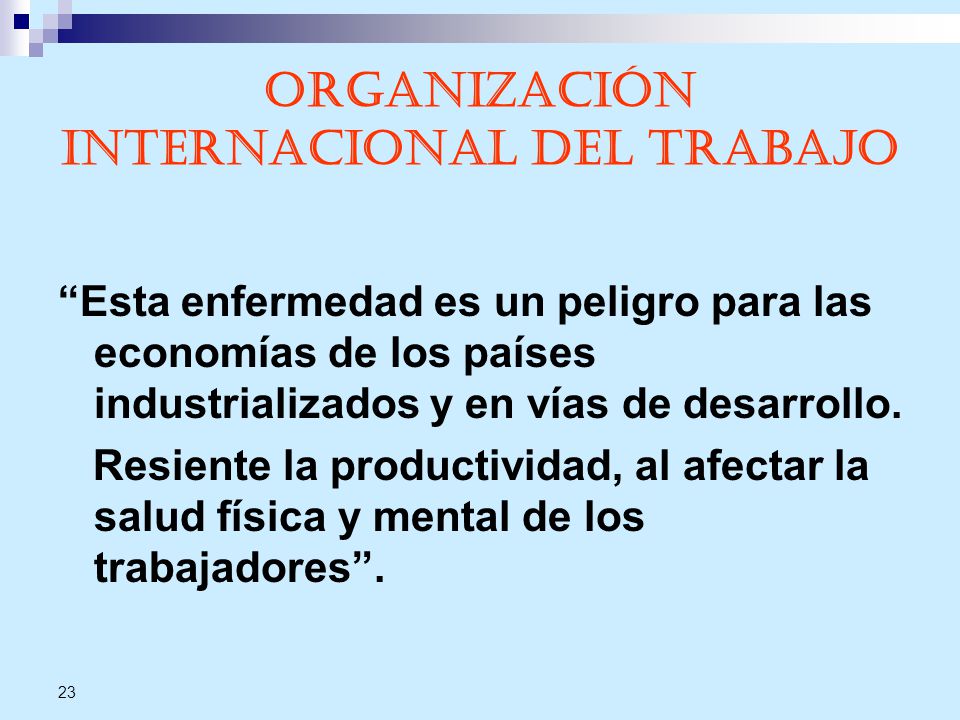 ORGANIZACIÓN INTERNACIONAL DEL TRABAJO

“Esta enfermedad es un peligro para las economías de los países industrializados y en vías de desarrollo.

Resiente la productividad, al afectar la salud física y mental de los trabajadores”.

23